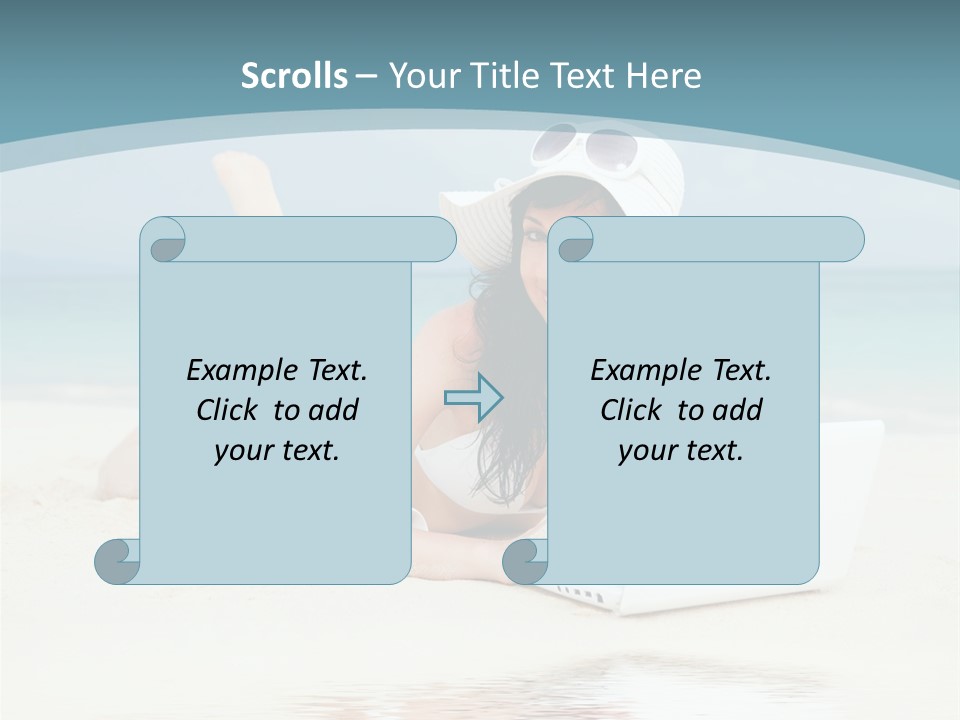 Scrolls – Your Title Text Here

Example Text. Click to add your text.

Example Text. Click to add your text.